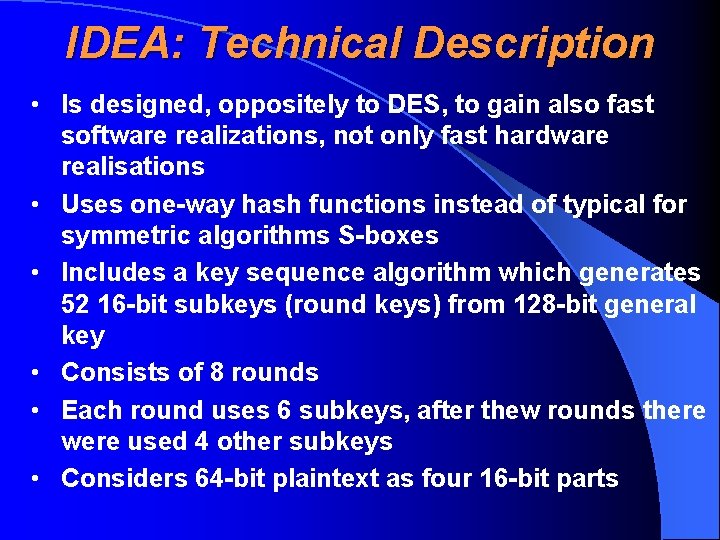 IDEA: Technical Description

• Is designed, oppositely to DES, to gain also fast software realizations, not only fast hardware realisations

• Uses one-way hash functions instead of typical for symmetric algorithms S-boxes

• Includes a key sequence algorithm which generates 52 16-bit subkeys (round keys) from 128-bit general key

• Consists of 8 rounds

• Each round uses 6 subkeys, after thew rounds there were used 4 other subkeys

• Considers 64-bit plaintext as four 16-bit parts